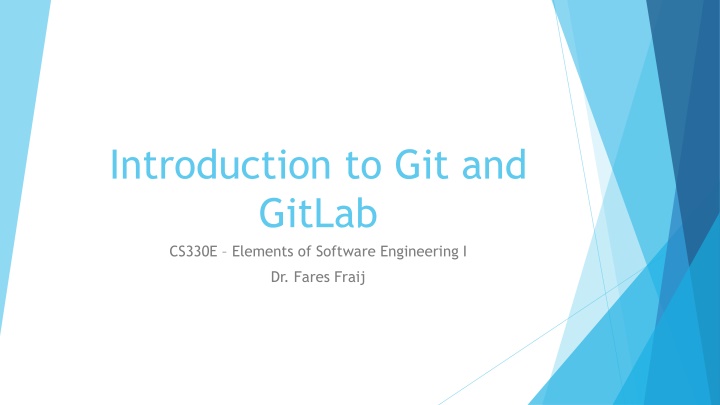 Introduction to Git and GitLab

CS330E – Elements of Software Engineering I

Dr. Fares Fraij